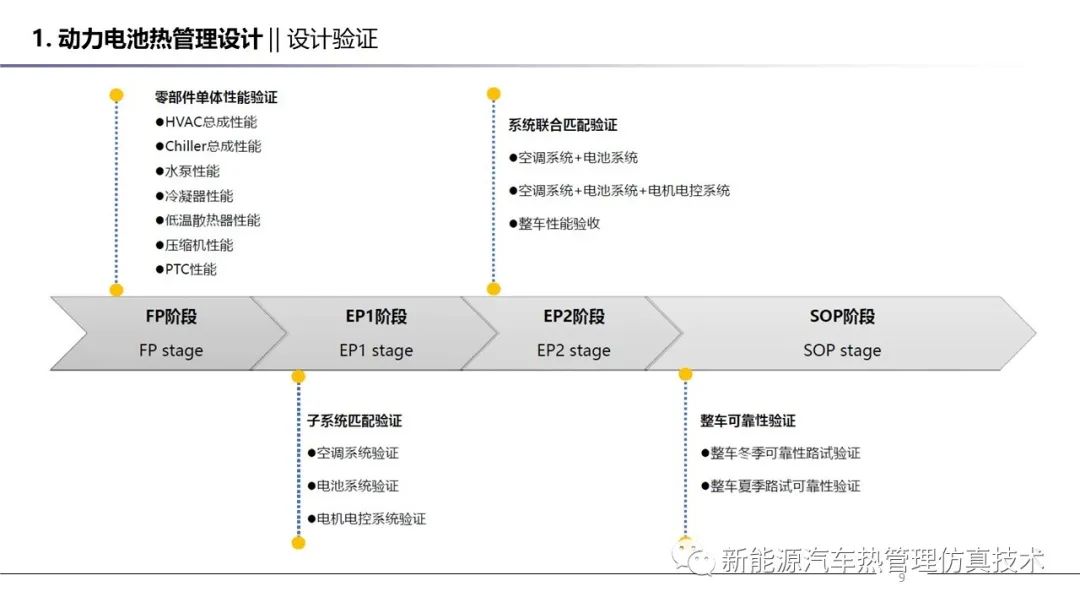 1. 动力电池热管理设计 || 设计验证

零部件单体性能验证
●HVAC总成性能
●Chiller总成性能
●水泵性能
●冷凝器性能
●低温散热器性能
●压缩机性能
●PTC性能

系统联合匹配验证
●空调系统+电池系统
●空调系统+电池系统+电机电控系统
●整车性能验收

FP阶段
FP stage

EP1阶段
EP1 stage

EP2阶段
EP2 stage

SOP阶段
SOP stage

子系统匹配验证
●空调系统验证
●电池系统验证
●电机电控系统验证

整车可靠性验证
●整车冬季可靠性路试验证
●整车夏季路试可靠性验证

新能源汽车热管理仿真技术

9